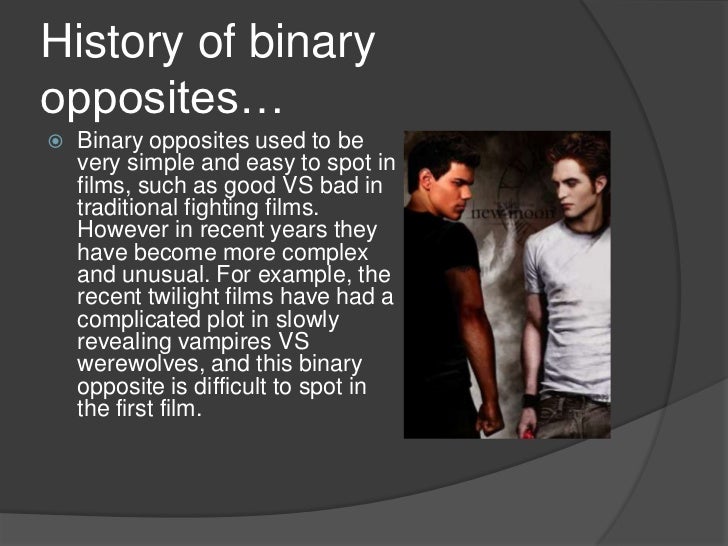 History of binary opposites…

Binary opposites used to be very simple and easy to spot in films, such as good VS bad in traditional fighting films. However in recent years they have become more complex and unusual. For example, the recent twilight films have had a complicated plot in slowly revealing vampires VS werewolves, and this binary opposite is difficult to spot in the first film.

new moon